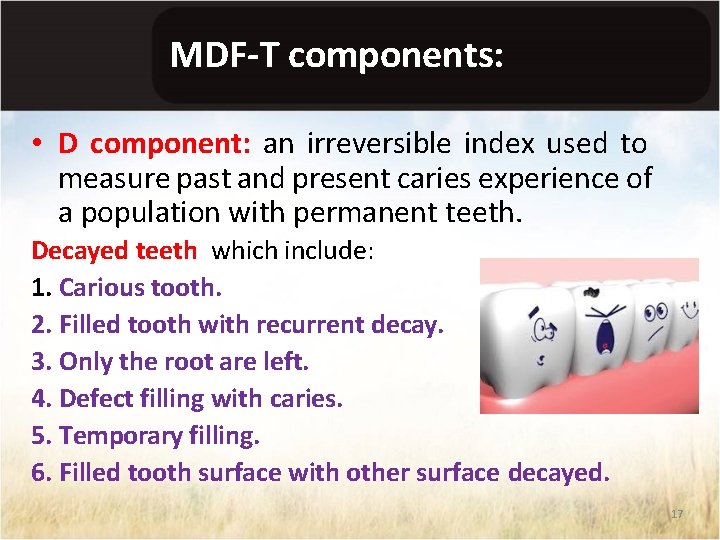 MDF-T components:

• D component: an irreversible index used to measure past and present caries experience of a population with permanent teeth.

Decayed teeth which include:

1. Carious tooth.

2. Filled tooth with recurrent decay.

3. Only the root are left.

4. Defect filling with caries.

5. Temporary filling.

6. Filled tooth surface with other surface decayed.

17